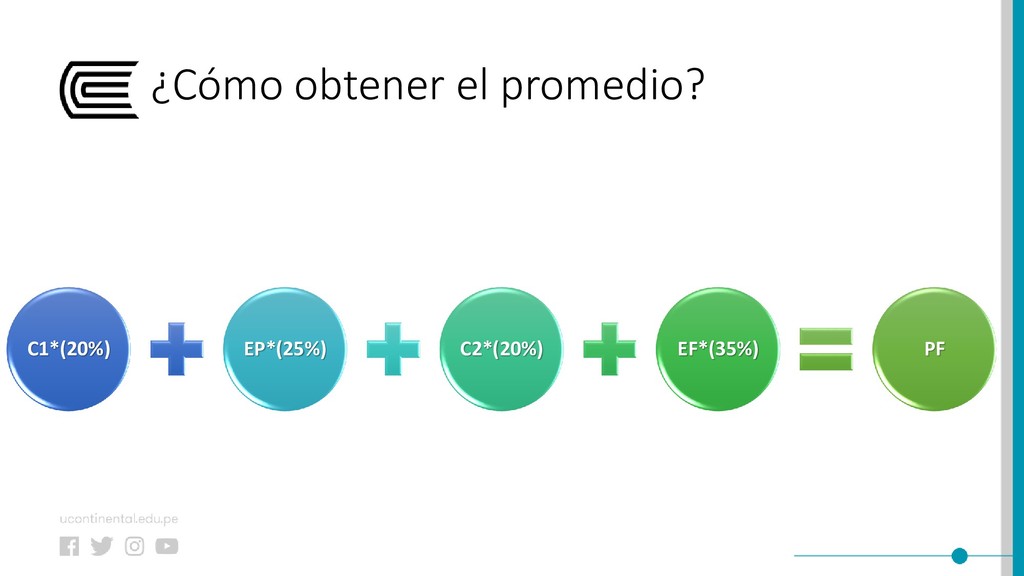 ¿Cómo obtener el promedio?

C1*(20%) + EP*(25%) + C2*(20%) + EF*(35%) = PF

ucontinental.edu.pe